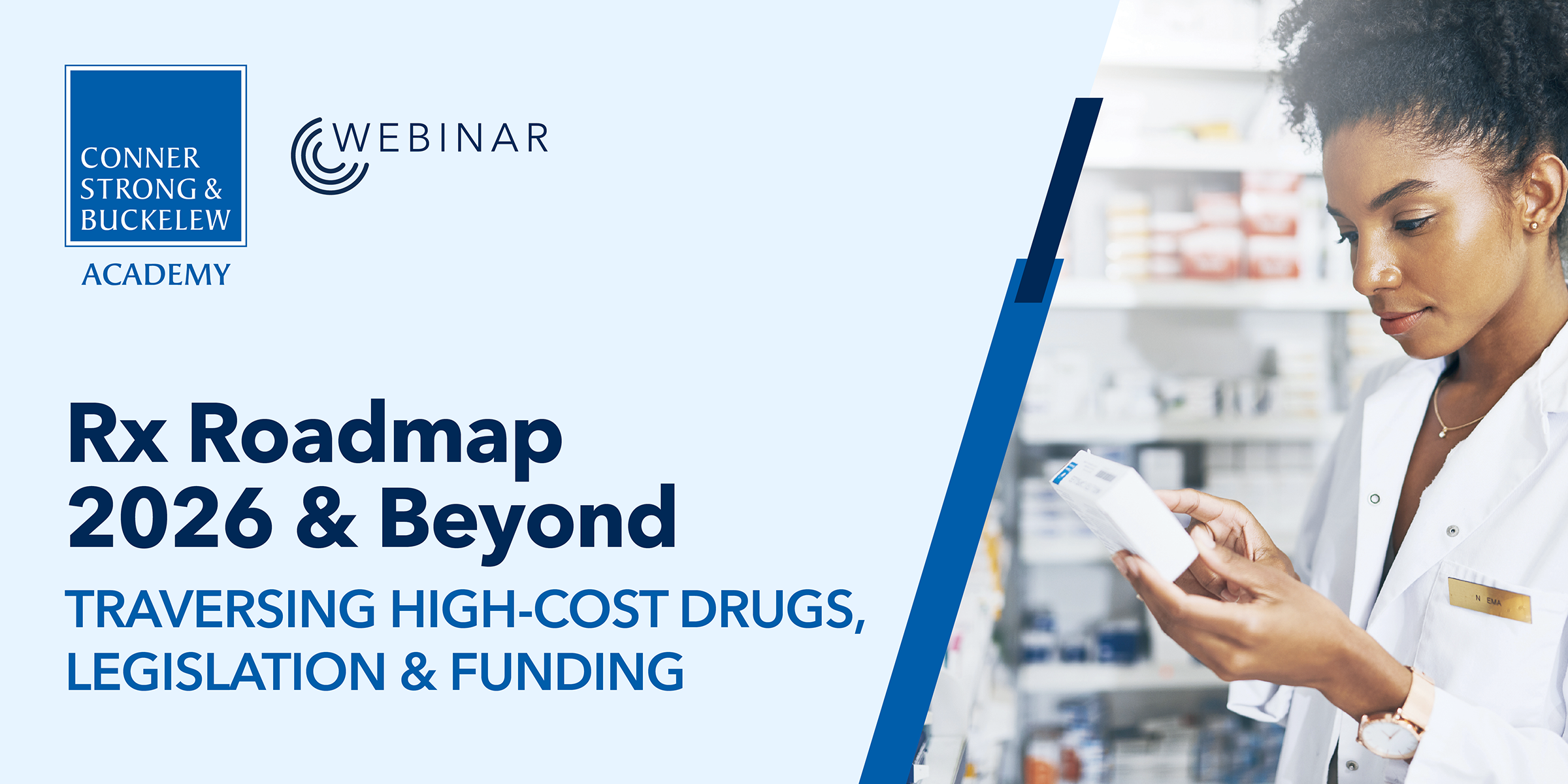 CONNER STRONG & BUCKELEW
ACADEMY

WEBINAR

Rx Roadmap 2026 & Beyond

TRAVERSING HIGH-COST DRUGS, LEGISLATION & FUNDING

N EMA